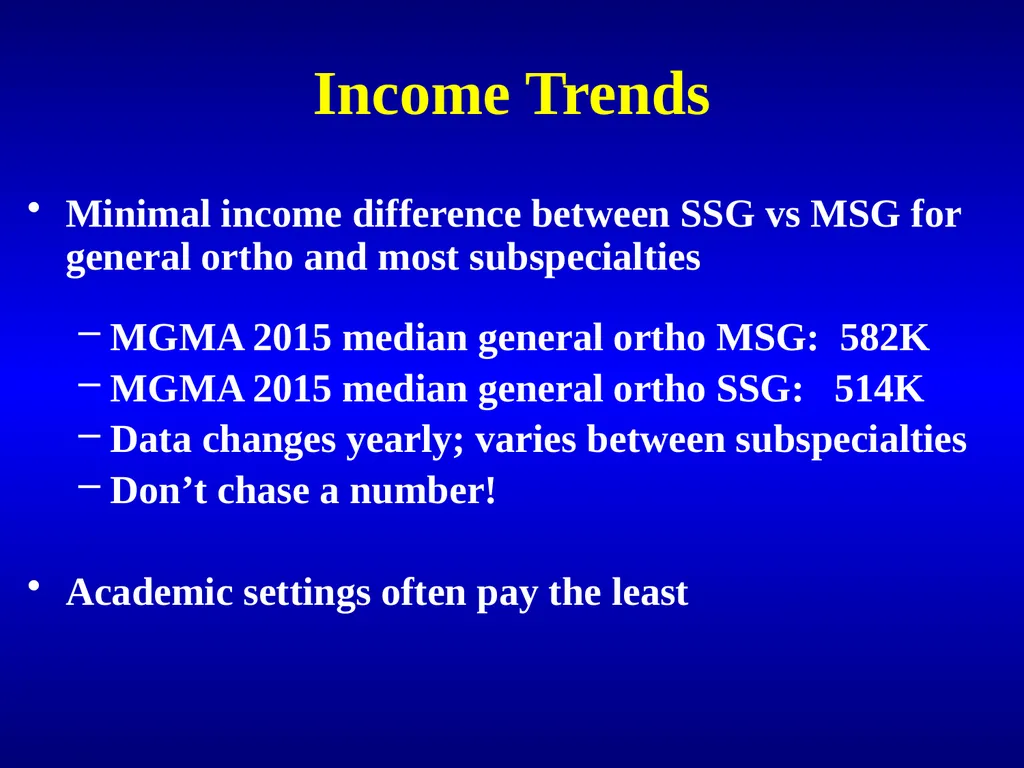 Income Trends

• Minimal income difference between SSG vs MSG for general ortho and most subspecialties

– MGMA 2015 median general ortho MSG: 582K
– MGMA 2015 median general ortho SSG: 514K
– Data changes yearly; varies between subspecialties
– Don’t chase a number!

• Academic settings often pay the least